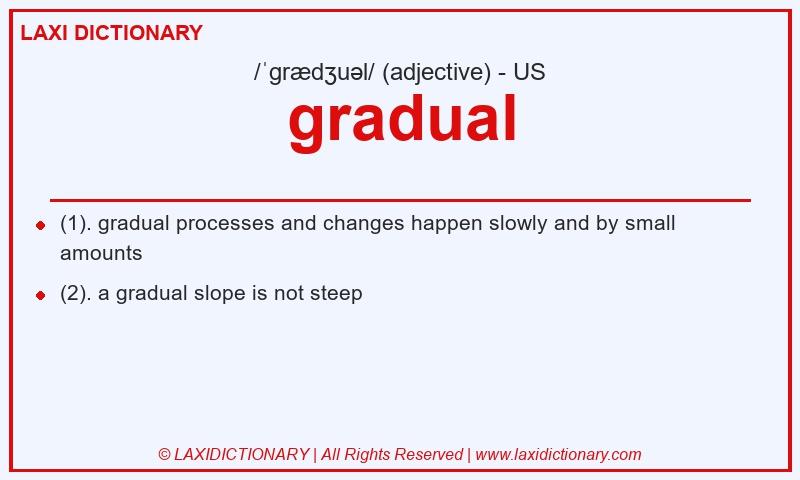 LAXI DICTIONARY

/ˈɡrædʒuəl/ (adjective) - US

gradual

- (1). gradual processes and changes happen slowly and by small amounts
- (2). a gradual slope is not steep

© LAXIDICTIONARY | All Rights Reserved | www.laxidictionary.com